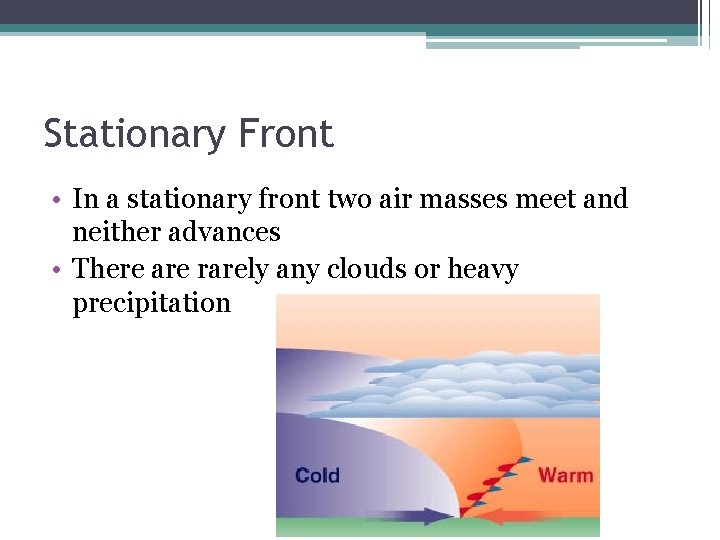 Stationary Front

• In a stationary front two air masses meet and neither advances
• There are rarely any clouds or heavy precipitation

Cold
Warm